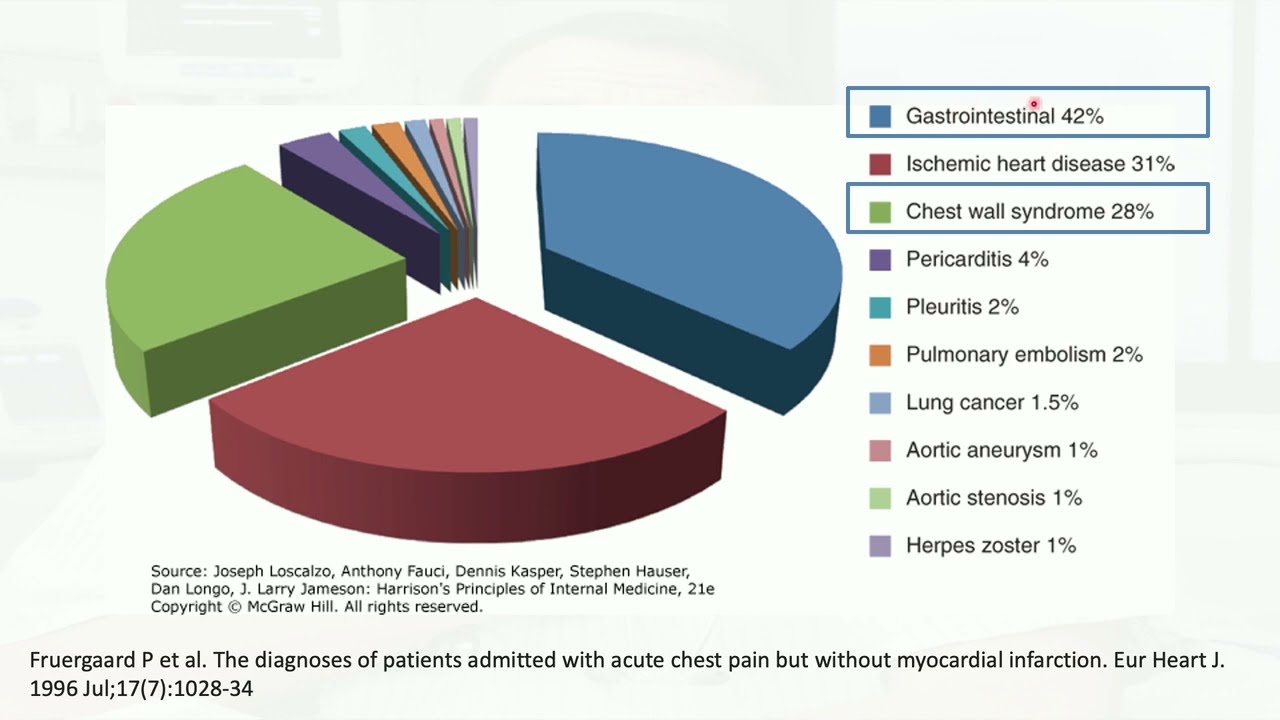 Gastrointestinal 42%
Ischemic heart disease 31%
Chest wall syndrome 28%
Pericarditis 4%
Pleuritis 2%
Pulmonary embolism 2%
Lung cancer 1.5%
Aortic aneurysm 1%
Aortic stenosis 1%
Herpes zoster 1%

Source: Joseph Loscalzo, Anthony Fauci, Dennis Kasper, Stephen Hauser, Dan Longo, J. Larry Jameson: Harrison's Principles of Internal Medicine, 21e
Copyright © McGraw Hill. All rights reserved.

Fruergaard P et al. The diagnoses of patients admitted with acute chest pain but without myocardial infarction. Eur Heart J. 1996 Jul;17(7):1028-34